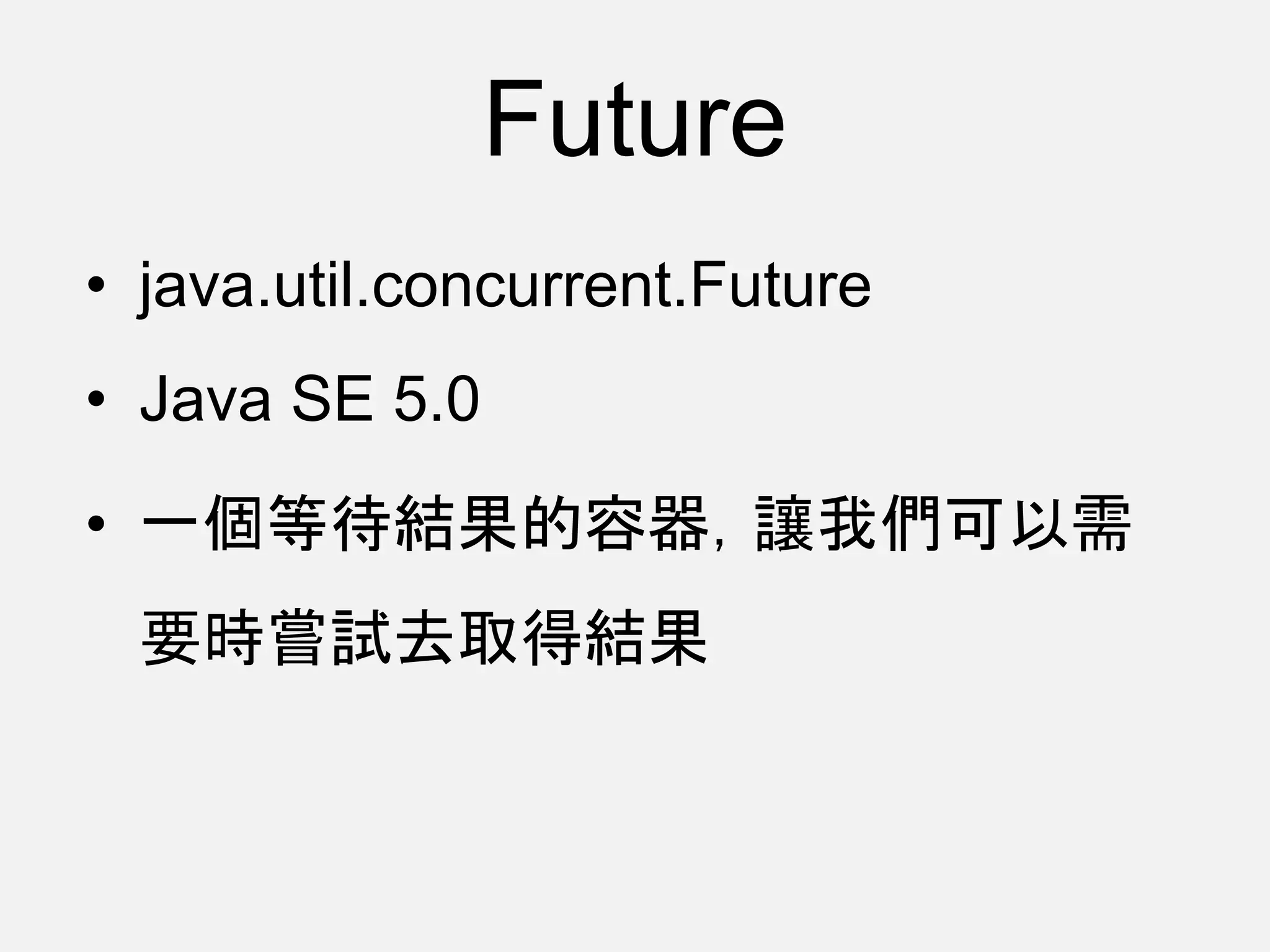 Future

• java.util.concurrent.Future
• Java SE 5.0
• 一個等待結果的容器, 讓我們可以需要時嘗試去取得結果